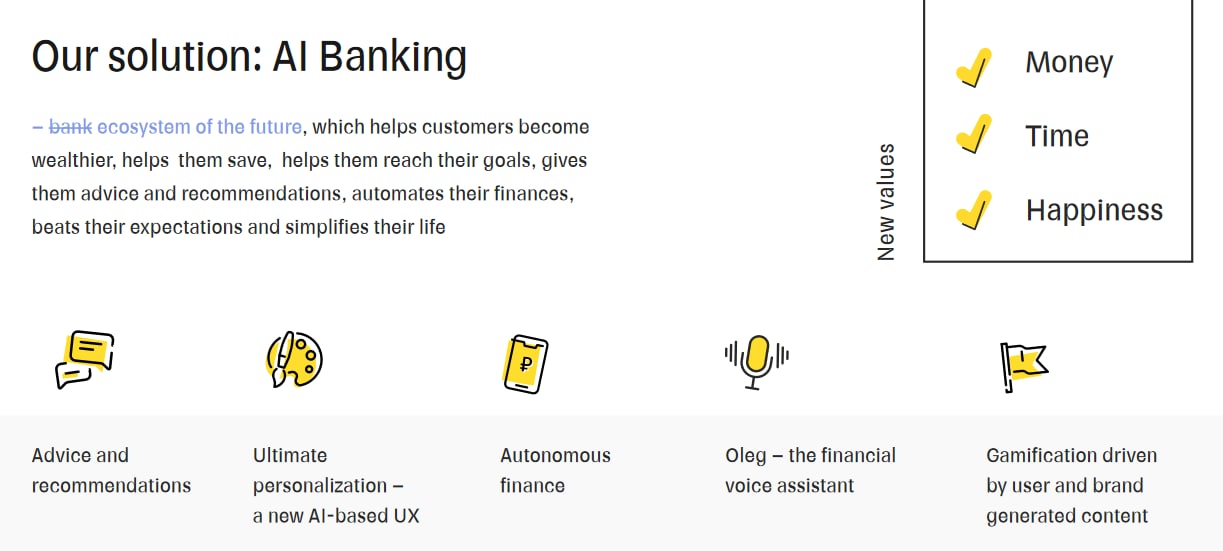 Our solution: AI Banking

– ~~bank~~ ecosystem of the future, which helps customers become wealthier, helps them save, helps them reach their goals, gives them advice and recommendations, automates their finances, beats their expectations and simplifies their life

New values

Money

Time

Happiness

₽

Advice and recommendations

Ultimate personalization – a new AI-based UX

Autonomous finance

Oleg – the financial voice assistant

Gamification driven by user and brand generated content